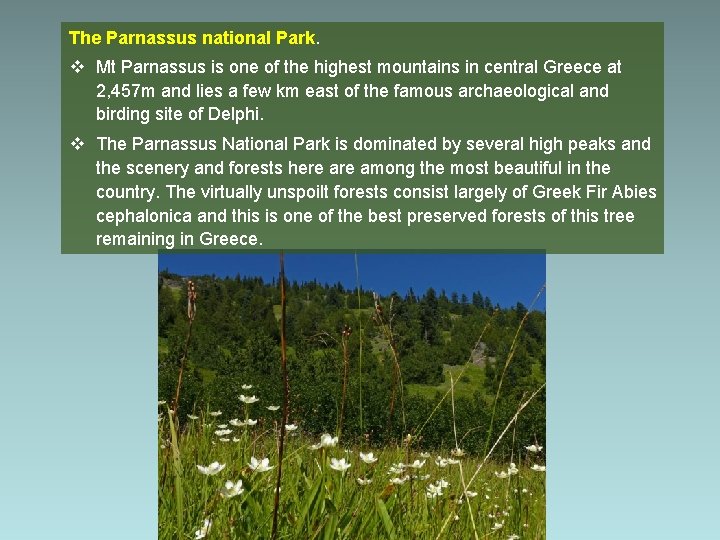 The Parnassus national Park.

❖ Mt Parnassus is one of the highest mountains in central Greece at 2,457m and lies a few km east of the famous archaeological and birding site of Delphi.

❖ The Parnassus National Park is dominated by several high peaks and the scenery and forests here are among the most beautiful in the country. The virtually unspoilt forests consist largely of Greek Fir Abies cephalonica and this is one of the best preserved forests of this tree remaining in Greece.